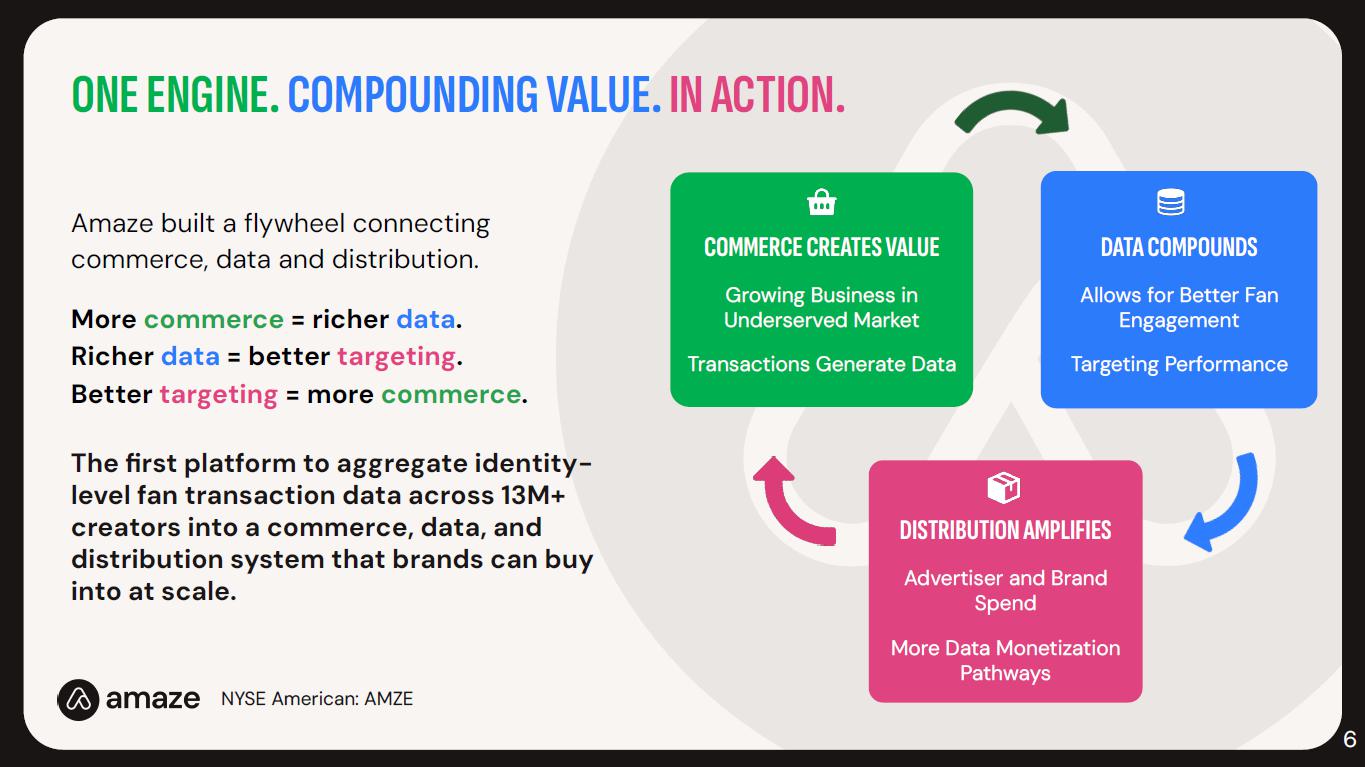 ONE ENGINE. COMPOUNDING VALUE. IN ACTION.

Amaze built a flywheel connecting commerce, data and distribution.

More commerce = richer data.
Richer data = better targeting.
Better targeting = more commerce.

The first platform to aggregate identity-level fan transaction data across 13M+ creators into a commerce, data, and distribution system that brands can buy into at scale.

COMMERCE CREATES VALUE

Growing Business in Underserved Market

Transactions Generate Data

DATA COMPOUNDS

Allows for Better Fan Engagement

Targeting Performance

DISTRIBUTION AMPLIFIES

Advertiser and Brand Spend

More Data Monetization Pathways

amaze NYSE American: AMZE

6